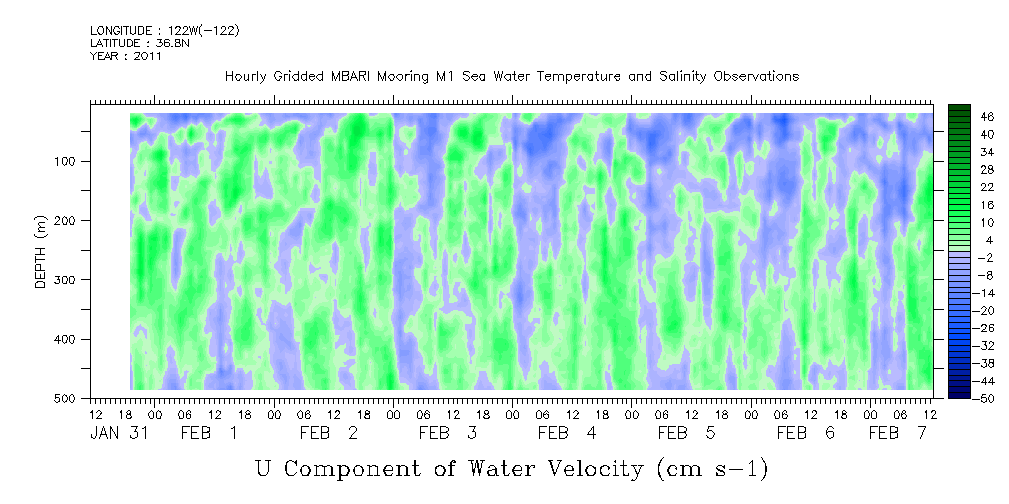 LONGITUDE : 122W(-122)
LATITUDE : 36.8N
YEAR : 2011

Hourly Gridded MBARI Mooring M1 Sea Water Temperature and Salinity Observations

DEPTH (m)

100
200
300
400
500

46
40
34
28
22
16
10
4
-2
-8
-14
-20
-26
-32
-38
-44
-50

12 18 00 06 12 18 00 06 12 18 00 06 12 18 00 06 12 18 00 06 12 18 00 06 12 18 00 06 12
JAN 31 FEB 1 FEB 2 FEB 3 FEB 4 FEB 5 FEB 6 FEB 7

U Component of Water Velocity (cm s-1)